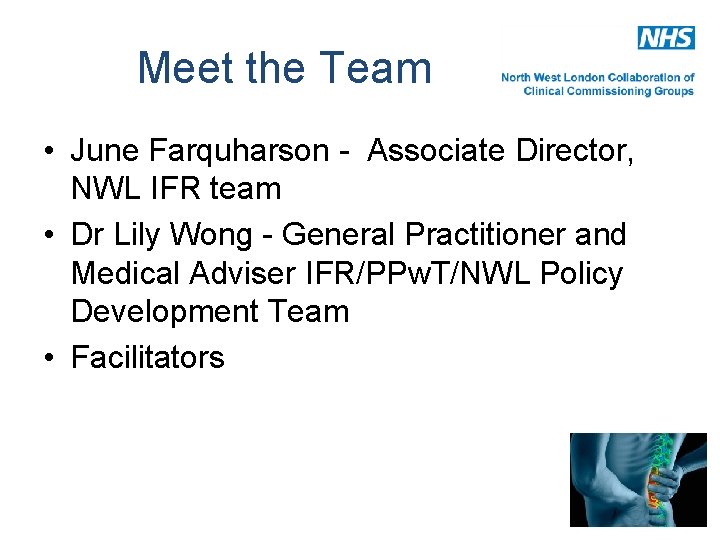 Meet the Team

NHS
North West London Collaboration of Clinical Commissioning Groups

• June Farquharson - Associate Director, NWL IFR team
• Dr Lily Wong - General Practitioner and Medical Adviser IFR/PPwT/NWL Policy Development Team
• Facilitators